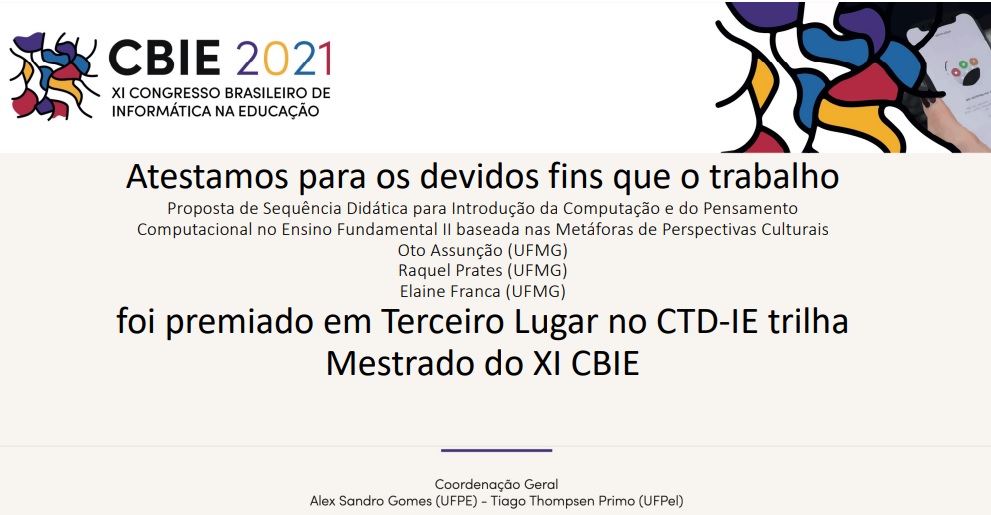 CBIE 2021
XI CONGRESSO BRASILEIRO DE INFORMÁTICA NA EDUCAÇÃO

Atestamos para os devidos fins que o trabalho
Proposta de Sequência Didática para Introdução da Computação e do Pensamento Computacional no Ensino Fundamental II baseada nas Metáforas de Perspectivas Culturais
Oto Assunção (UFMG)
Raquel Prates (UFMG)
Elaine Franca (UFMG)
foi premiado em Terceiro Lugar no CTD-IE trilha Mestrado do XI CBIE

Coordenação Geral
Alex Sandro Gomes (UFPE) - Tiago Thompsen Primo (UFPel)